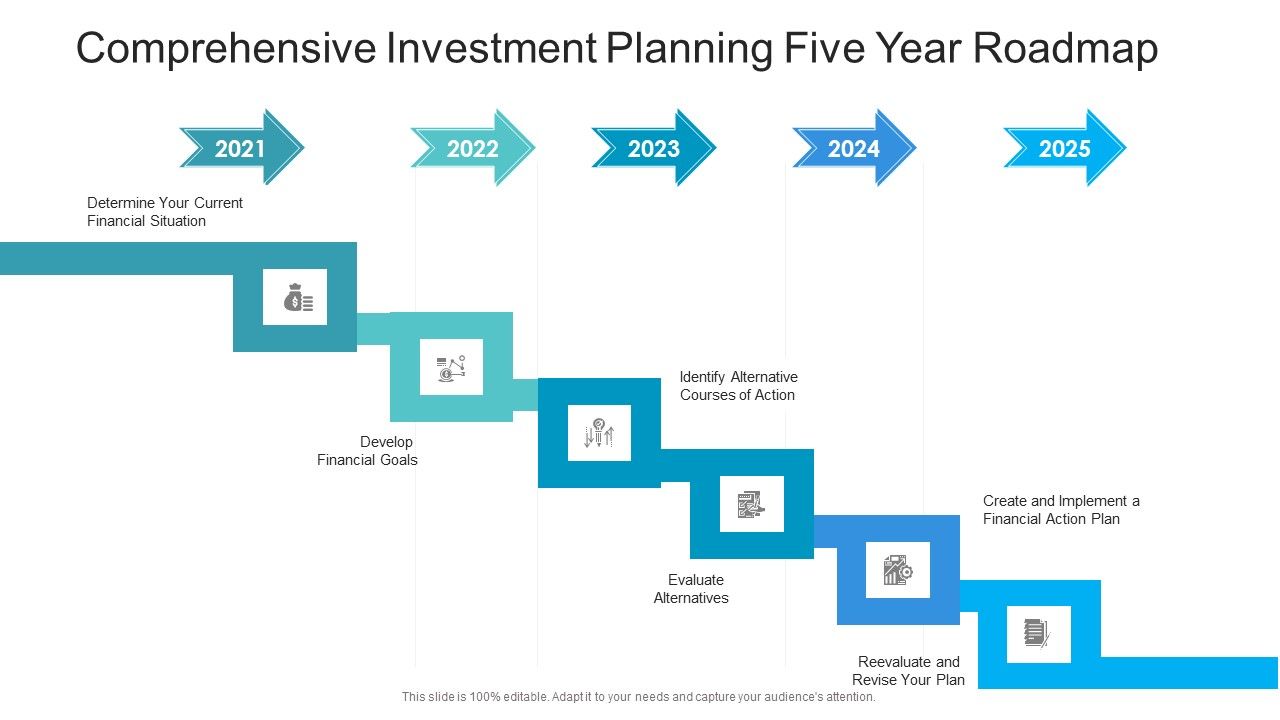 Comprehensive Investment Planning Five Year Roadmap

2021

2022

2023

2024

2025

Determine Your Current Financial Situation

Develop Financial Goals

Identify Alternative Courses of Action

Evaluate Alternatives

Create and Implement a Financial Action Plan

Reevaluate and Revise Your Plan

This slide is 100% editable. Adapt it to your needs and capture your audience's attention.